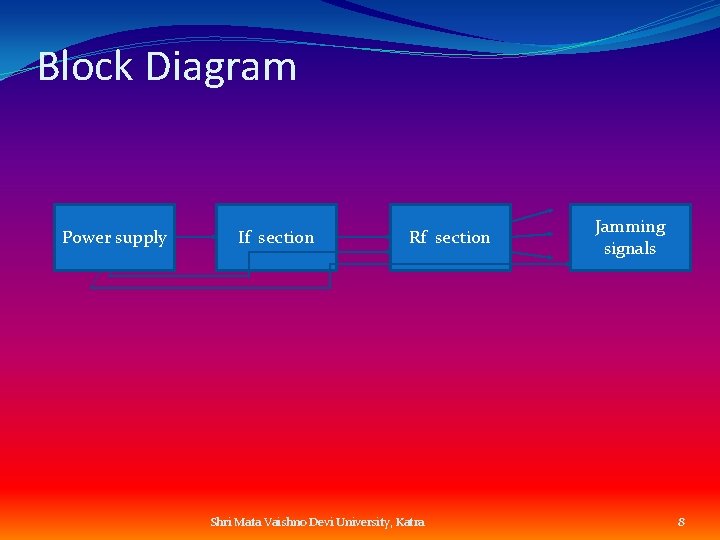 Block Diagram

Power supply

If section

Rf section

Jamming signals

Shri Mata Vaishno Devi University, Katra

8